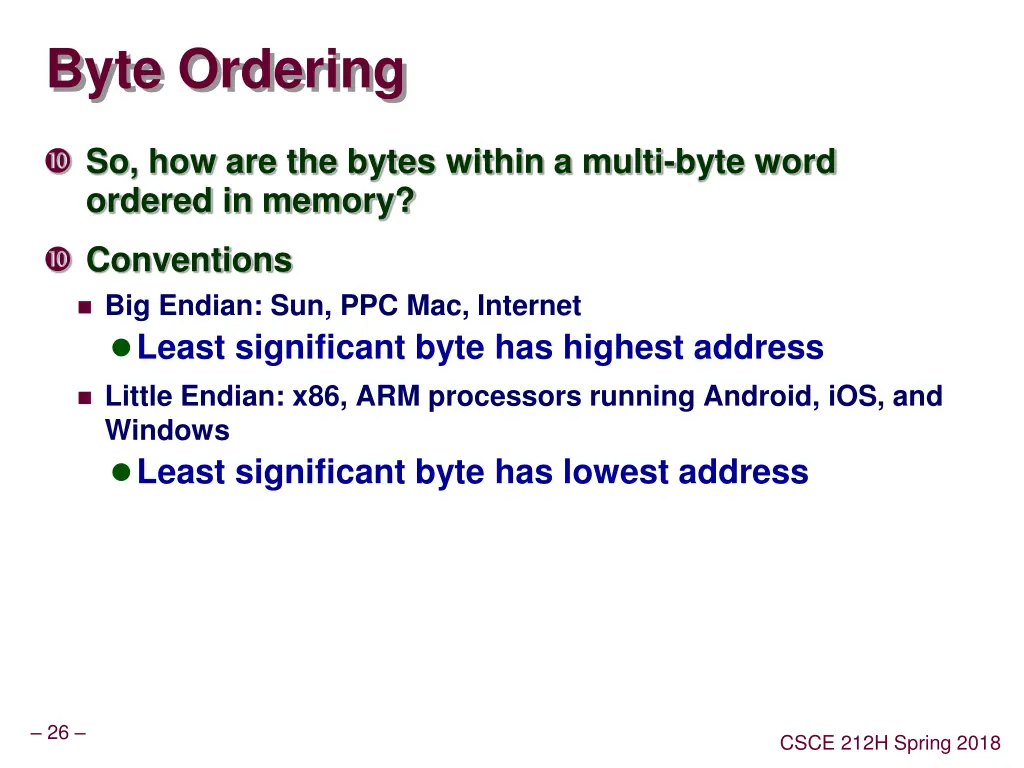 Byte Ordering

So, how are the bytes within a multi-byte word ordered in memory?

Conventions

Big Endian: Sun, PPC Mac, Internet

Least significant byte has highest address

Little Endian: x86, ARM processors running Android, iOS, and Windows

Least significant byte has lowest address

– 26 –

CSCE 212H Spring 2018